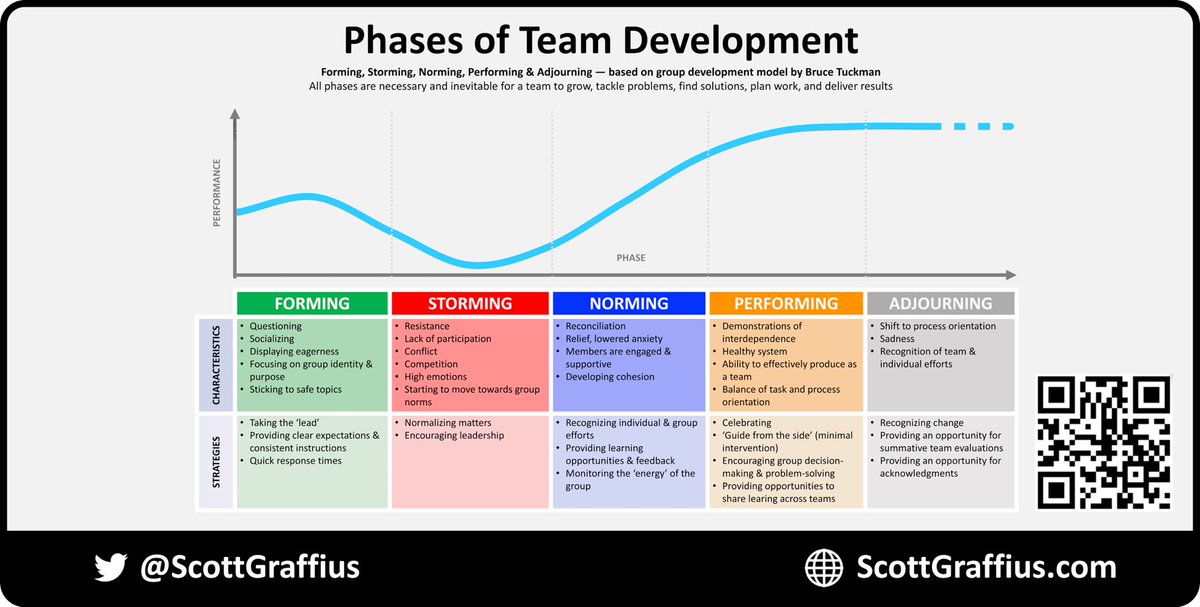 Phases of Team Development

Forming, Storming, Norming, Performing & Adjourning — based on group development model by Bruce Tuckman
All phases are necessary and inevitable for a team to grow, tackle problems, find solutions, plan work, and deliver results

PERFORMANCE

PHASE

| | FORMING | STORMING | NORMING | PERFORMING | ADJOURNING |
|---|---|---|---|---|---|
| CHARACTERISTICS | • Questioning • Socializing • Displaying eagerness • Focusing on group identity & purpose • Sticking to safe topics | • Resistance • Lack of participation • Conflict • Competition • High emotions • Starting to move towards group norms | • Reconciliation • Relief, lowered anxiety • Members are engaged & supportive • Developing cohesion | • Demonstrations of interdependence • Healthy system • Ability to effectively produce as a team • Balance of task and process orientation | • Shift to process orientation • Sadness • Recognition of team & individual efforts |
| STRATEGIES | • Taking the 'lead' • Providing clear expectations & consistent instructions • Quick response times | • Normalizing matters • Encouraging leadership | • Recognizing individual & group efforts • Providing learning opportunities & feedback • Monitoring the 'energy' of the group | • Celebrating • 'Guide from the side' (minimal intervention) • Encouraging group decision-making & problem-solving • Providing opportunities to share learing across teams | • Recognizing change • Providing an opportunity for summative team evaluations • Providing an opportunity for acknowledgments |

@ScottGraffius

ScottGraffius.com